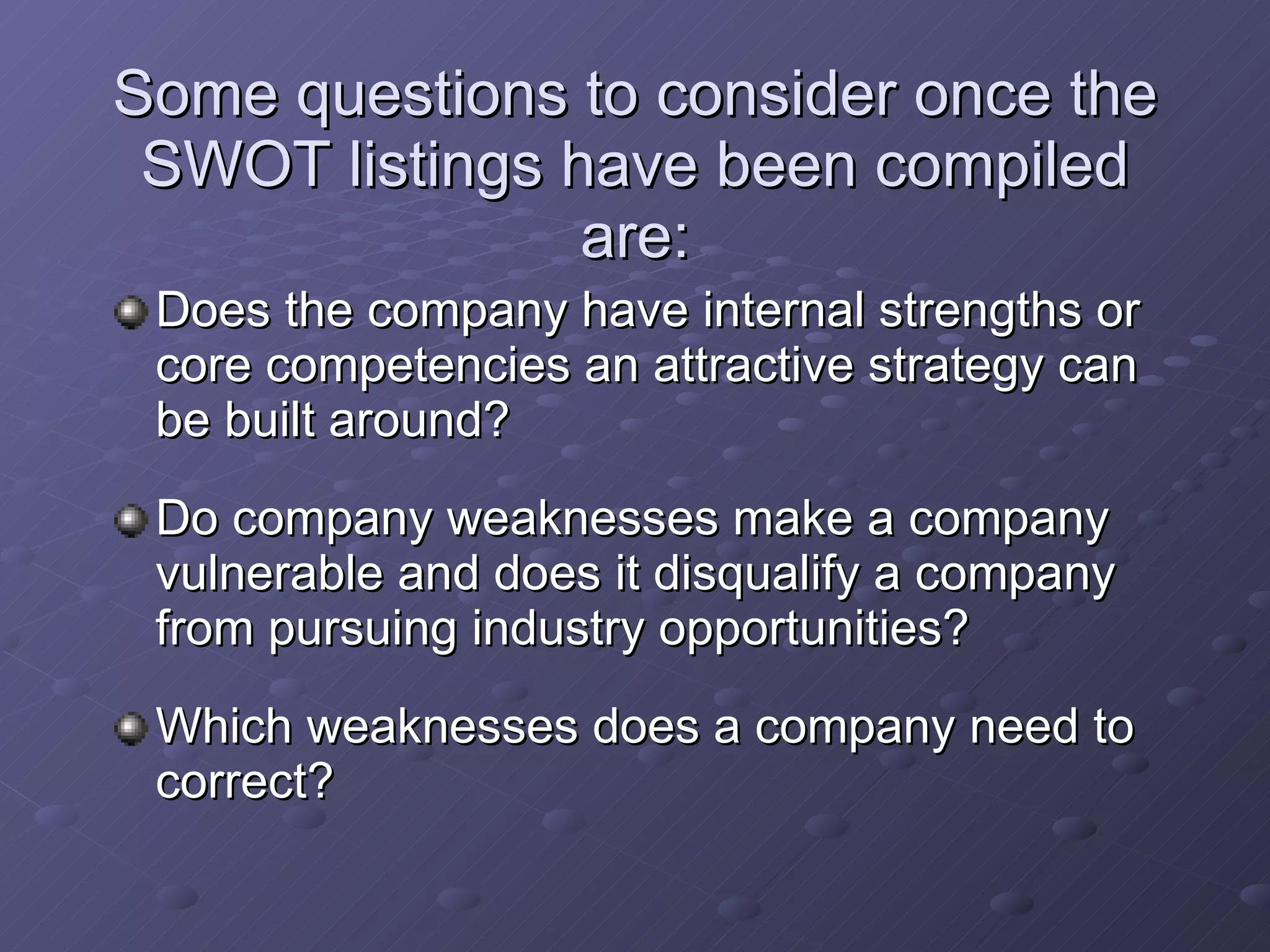 Some questions to consider once the SWOT listings have been compiled are:

Does the company have internal strengths or core competencies an attractive strategy can be built around?

Do company weaknesses make a company vulnerable and does it disqualify a company from pursuing industry opportunities?

Which weaknesses does a company need to correct?